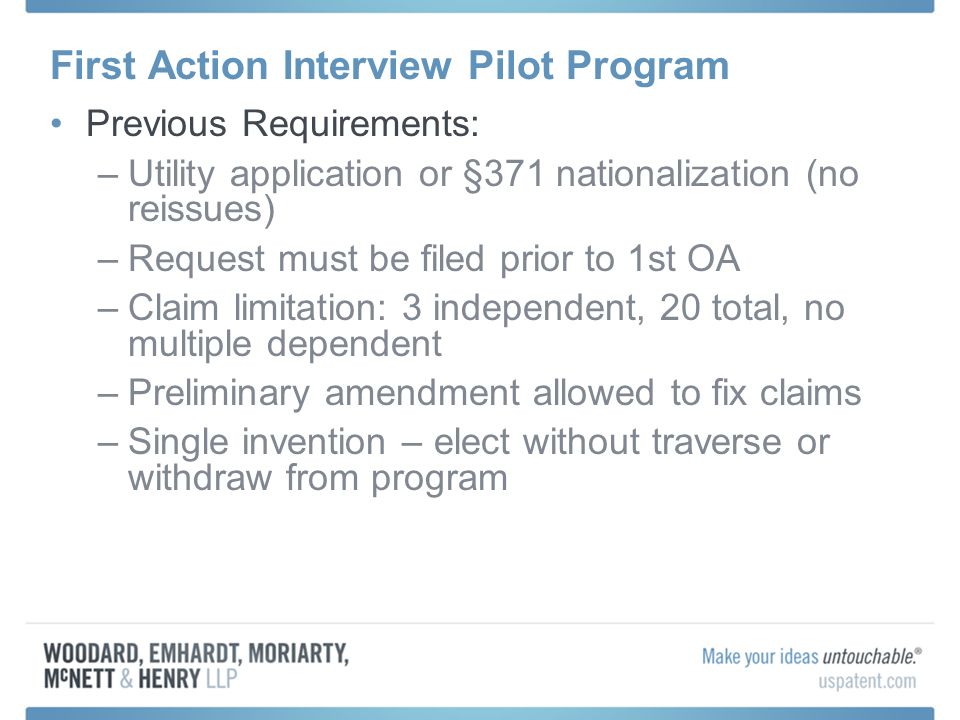 First Action Interview Pilot Program

• Previous Requirements:

– Utility application or §371 nationalization (no reissues)

– Request must be filed prior to 1st OA

– Claim limitation: 3 independent, 20 total, no multiple dependent

– Preliminary amendment allowed to fix claims

– Single invention – elect without traverse or withdraw from program

WOODARD, EMHARDT, MORIARTY, McNETT & HENRY LLP

Make your ideas untouchable.®
uspatent.com